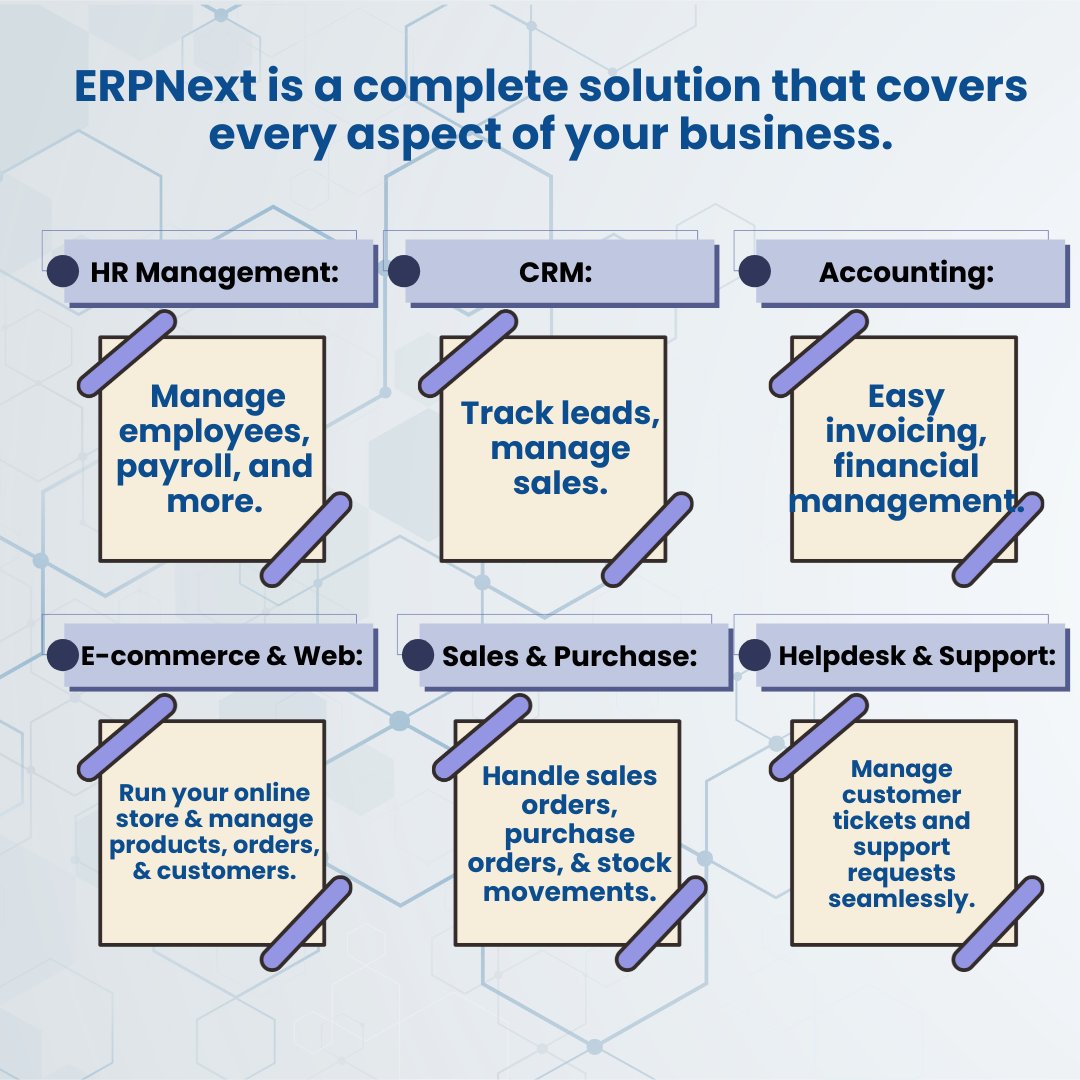 ERPNext is a complete solution that covers every aspect of your business.

HR Management:

Manage employees, payroll, and more.

CRM:

Track leads, manage sales.

Accounting:

Easy invoicing, financial management.

E-commerce & Web:

Run your online store & manage products, orders, & customers.

Sales & Purchase:

Handle sales orders, purchase orders, & stock movements.

Helpdesk & Support:

Manage customer tickets and support requests seamlessly.